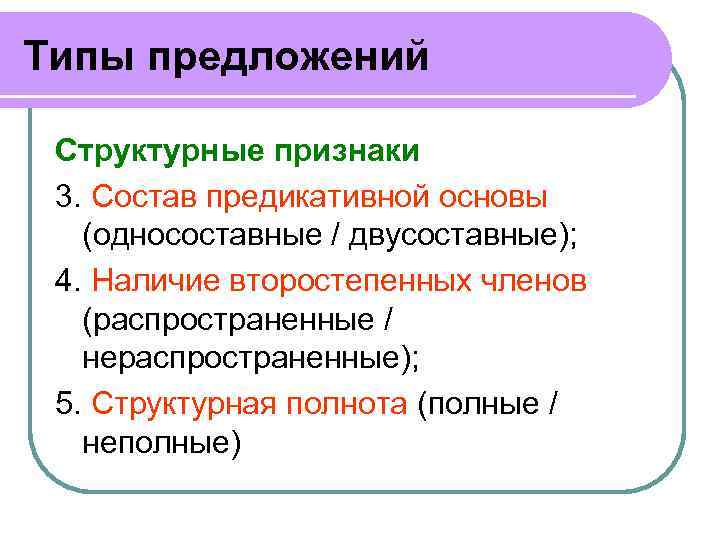 Типы предложений

Структурные признаки

3. Состав предикативной основы (односоставные / двусоставные);

4. Наличие второстепенных членов (распространенные / нераспространенные);

5. Структурная полнота (полные / неполные)